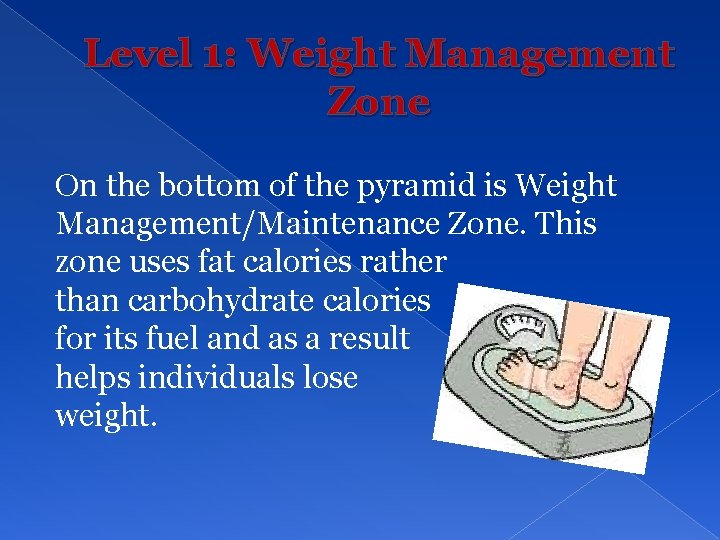 Level 1: Weight Management Zone

On the bottom of the pyramid is Weight Management/Maintenance Zone. This zone uses fat calories rather than carbohydrate calories for its fuel and as a result helps individuals lose weight.